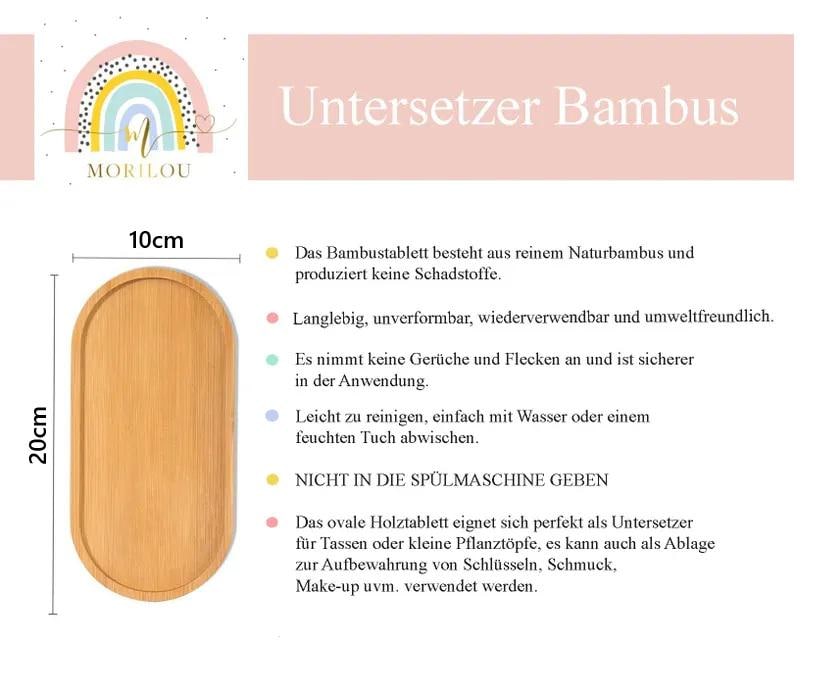 M
MORILOU

Untersetzer Bambus

10cm

20cm

Das Bambustablett besteht aus reinem Naturbambus und produziert keine Schadstoffe.

Langlebig, unverformbar, wiederverwendbar und umweltfreundlich.

Es nimmt keine Gerüche und Flecken an und ist sicherer in der Anwendung.

Leicht zu reinigen, einfach mit Wasser oder einem feuchten Tuch abwischen.

NICHT IN DIE SPÜLMASCHINE GEBEN

Das ovale Holztablett eignet sich perfekt als Untersetzer für Tassen oder kleine Pflanztöpfe, es kann auch als Ablage zur Aufbewahrung von Schlüsseln, Schmuck, Make-up uvm. verwendet werden.